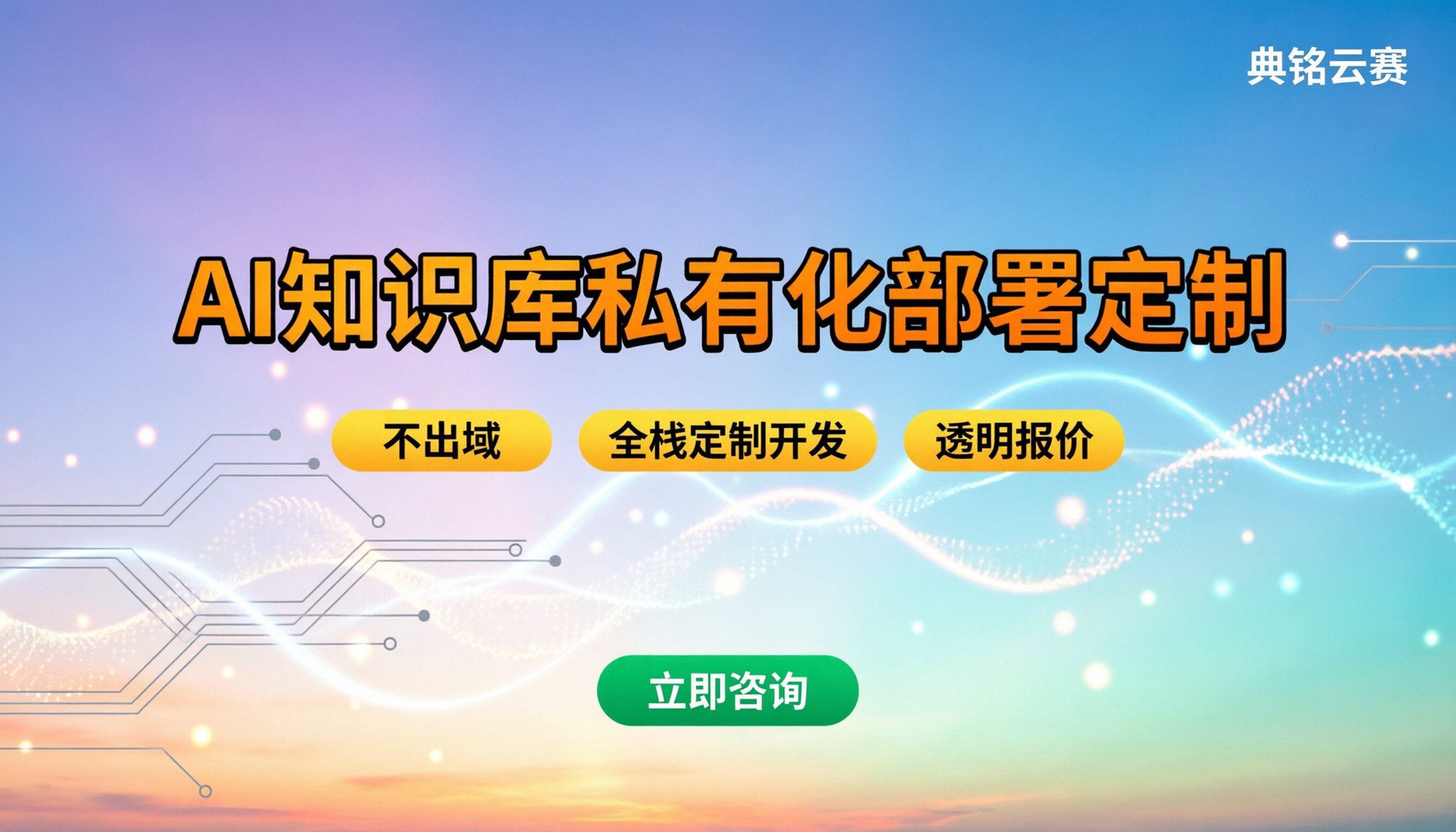 典铭云赛

AI知识库私有化部署定制

不出域

全栈定制开发

透明报价

立即咨询